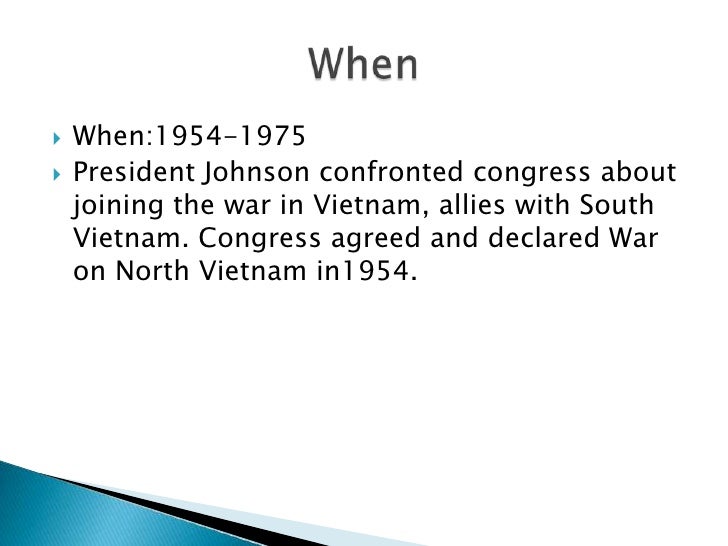 When

When:1954-1975

President Johnson confronted congress about joining the war in Vietnam, allies with South Vietnam. Congress agreed and declared War on North Vietnam in1954.